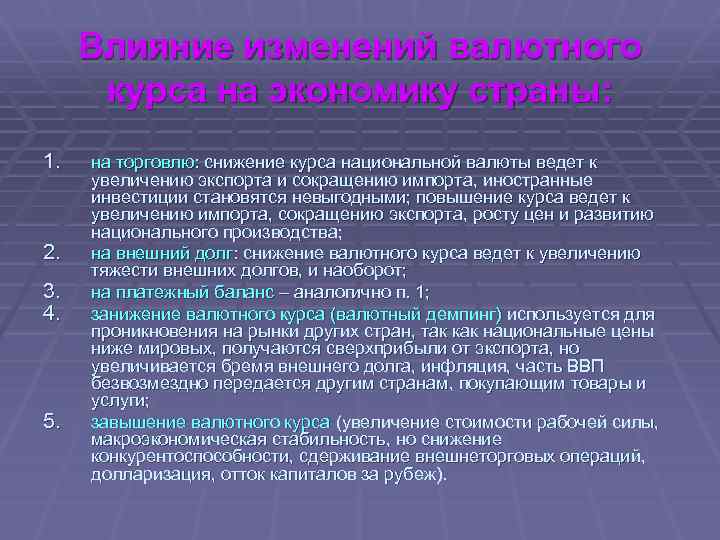 Влияние изменений валютного курса на экономику страны:

1. на торговлю: снижение курса национальной валюты ведет к увеличению экспорта и сокращению импорта, иностранные инвестиции становятся невыгодными; повышение курса ведет к увеличению импорта, сокращению экспорта, росту цен и развитию национального производства;

2. на внешний долг: снижение валютного курса ведет к увеличению тяжести внешних долгов, и наоборот;

3. на платежный баланс – аналогично п. 1;

4. занижение валютного курса (валютный демпинг) используется для проникновения на рынки других стран, так как национальные цены ниже мировых, получаются сверхприбыли от экспорта, но увеличивается бремя внешнего долга, инфляция, часть ВВП безвозмездно передается другим странам, покупающим товары и услуги;

5. завышение валютного курса (увеличение стоимости рабочей силы, макроэкономическая стабильность, но снижение конкурентоспособности, сдерживание внешнеторговых операций, долларизация, отток капиталов за рубеж).